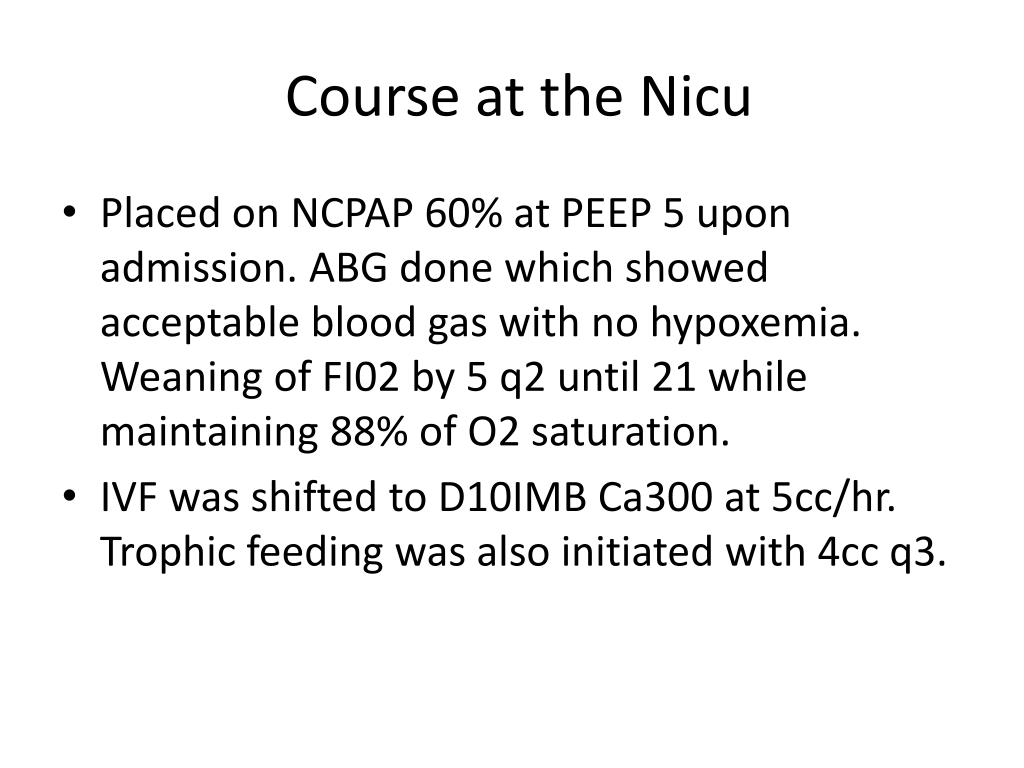 Course at the Nicu

• Placed on NCPAP 60% at PEEP 5 upon admission. ABG done which showed acceptable blood gas with no hypoxemia. Weaning of FI02 by 5 q2 until 21 while maintaining 88% of O2 saturation.

• IVF was shifted to D10IMB Ca300 at 5cc/hr. Trophic feeding was also initiated with 4cc q3.